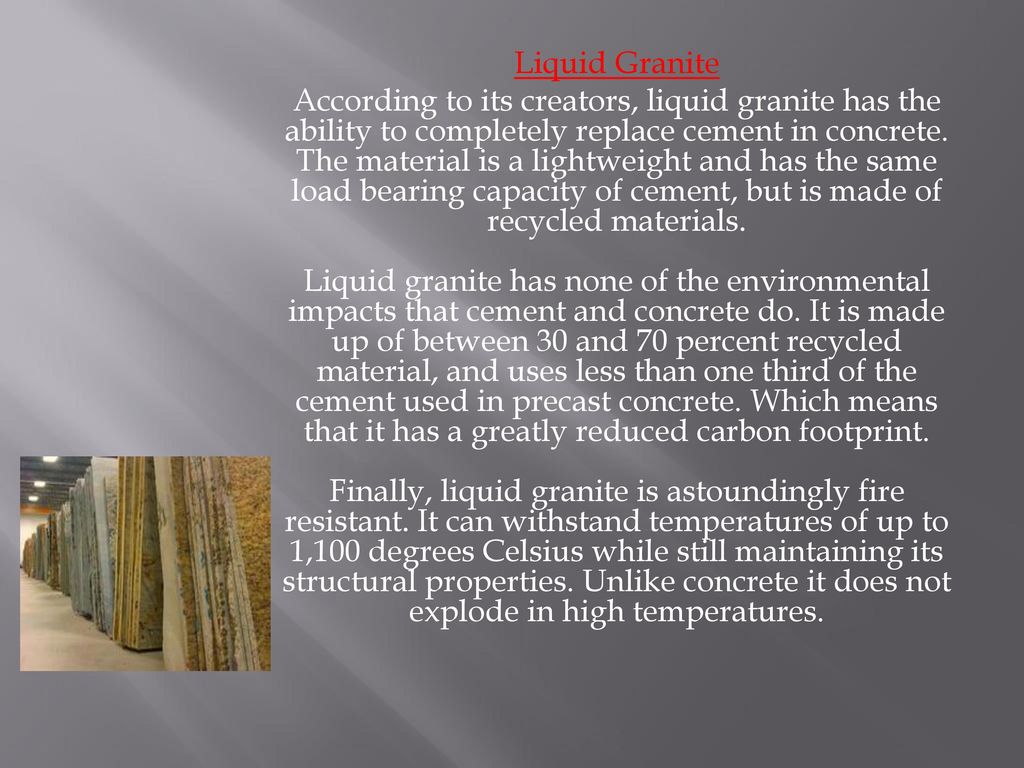 Liquid Granite

According to its creators, liquid granite has the ability to completely replace cement in concrete. The material is a lightweight and has the same load bearing capacity of cement, but is made of recycled materials.

Liquid granite has none of the environmental impacts that cement and concrete do. It is made up of between 30 and 70 percent recycled material, and uses less than one third of the cement used in precast concrete. Which means that it has a greatly reduced carbon footprint.

Finally, liquid granite is astoundingly fire resistant. It can withstand temperatures of up to 1,100 degrees Celsius while still maintaining its structural properties. Unlike concrete it does not explode in high temperatures.